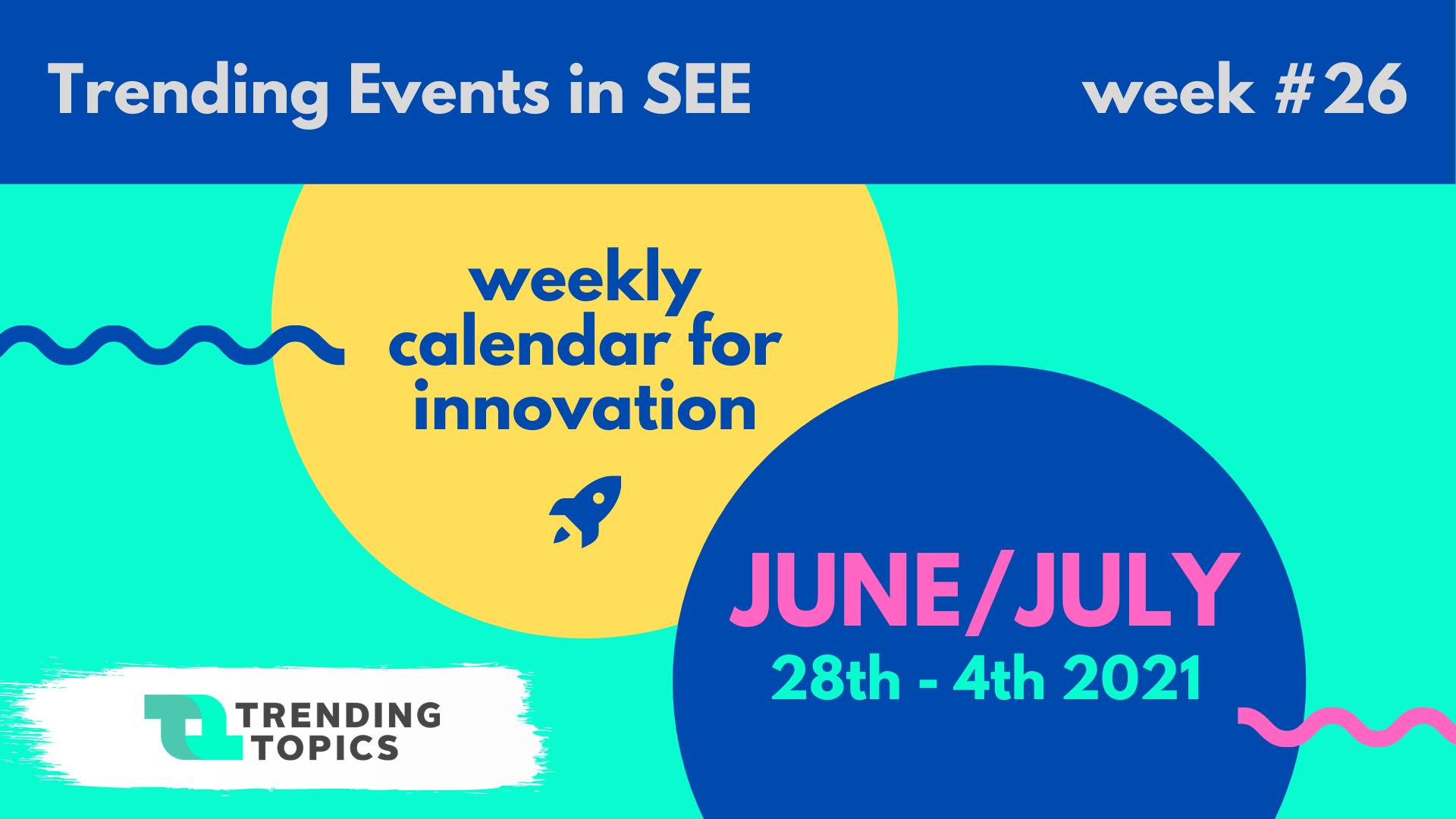 Trending Events in SEE

week #26

weekly calendar for innovation

JUNE/JULY
28th - 4th 2021

TRENDING TOPICS